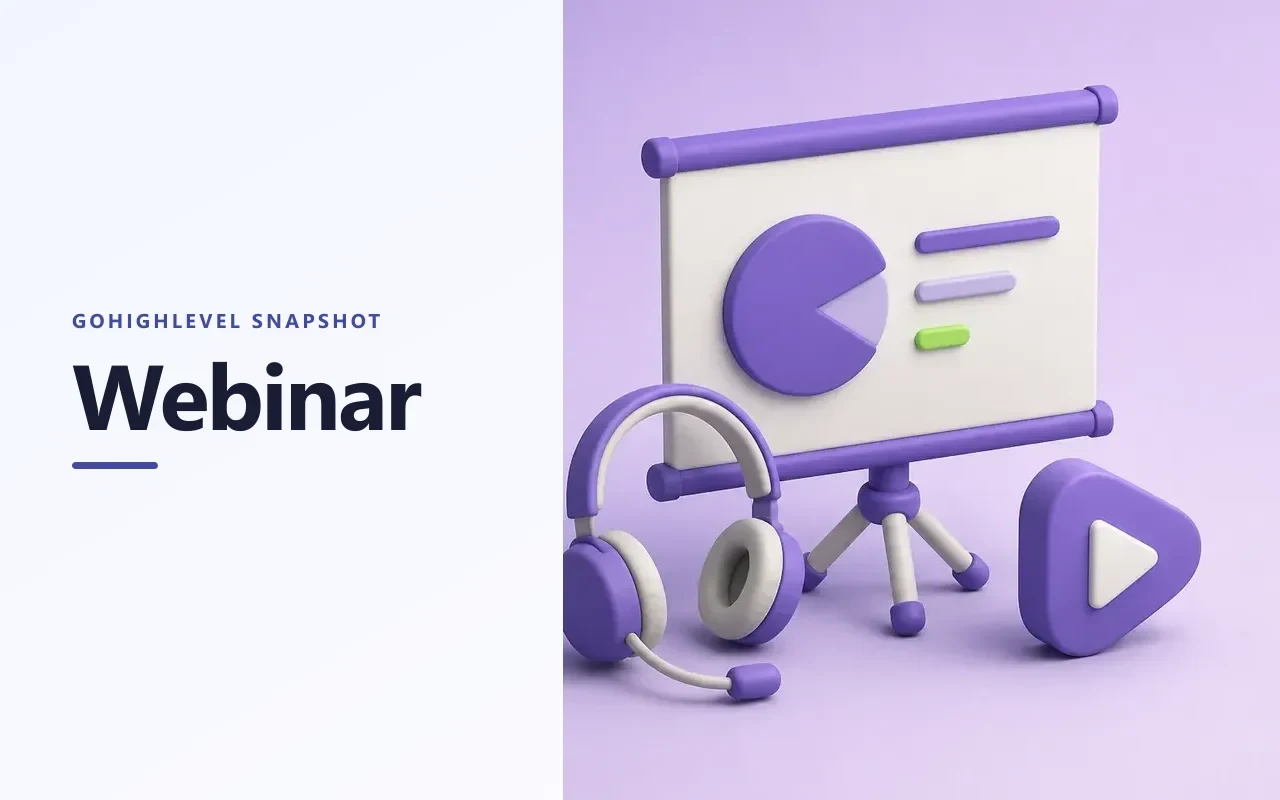 GOHIGHLEVEL SNAPSHOT

Webinar